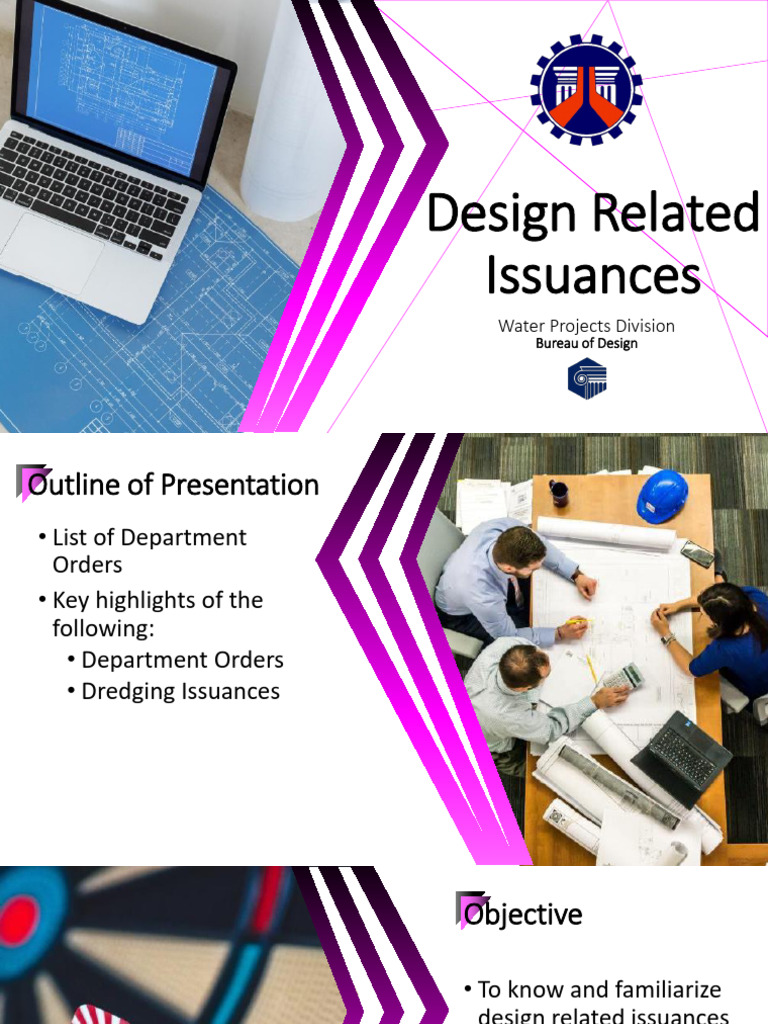 Design Related Issuances

Water Projects Division
Bureau of Design

Outline of Presentation

• List of Department Orders
• Key highlights of the following:
  • Department Orders
  • Dredging Issuances

Objective

• To know and familiarize design related issuances